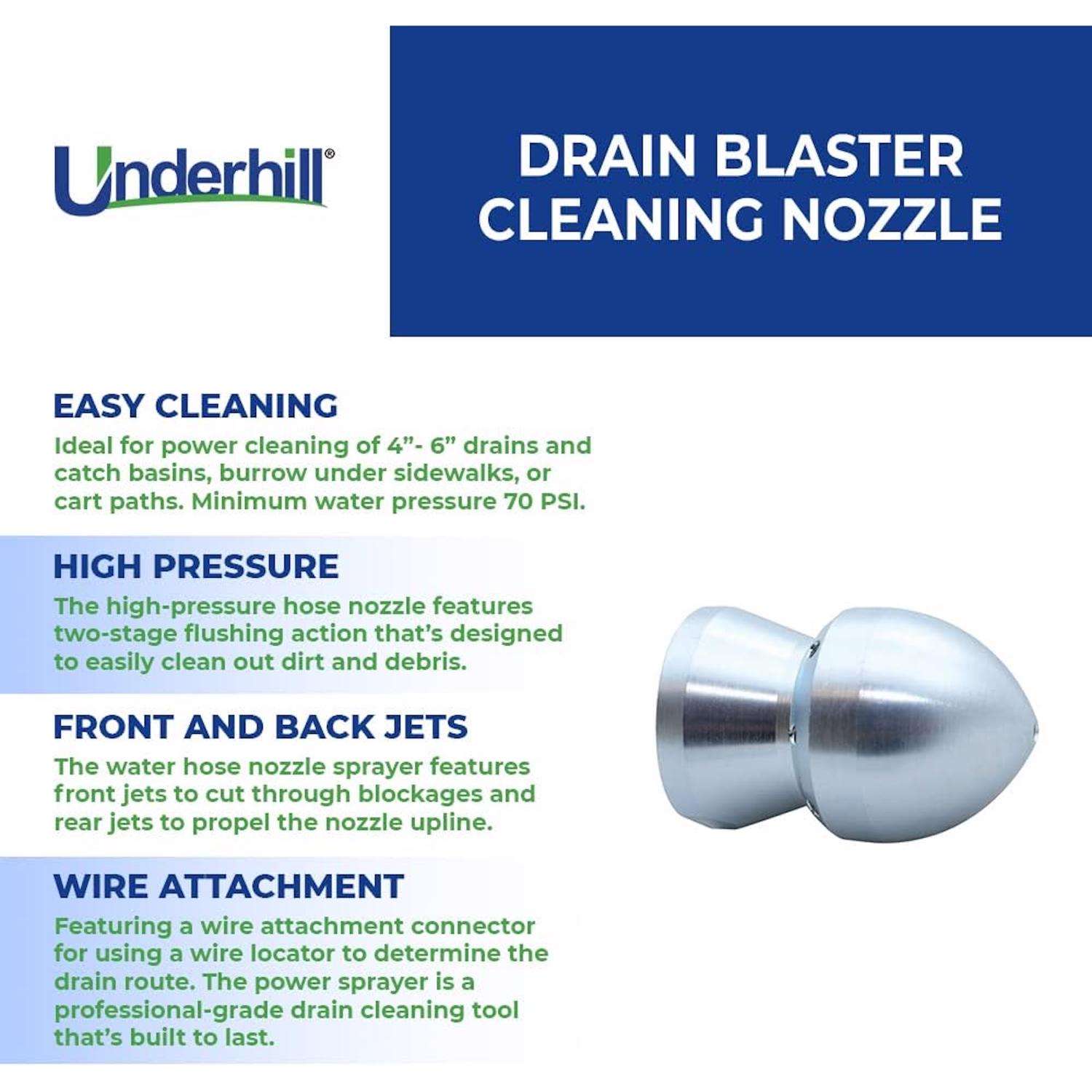 Underhill®

DRAIN BLASTER CLEANING NOZZLE

EASY CLEANING
Ideal for power cleaning of 4”- 6” drains and catch basins, burrow under sidewalks, or cart paths. Minimum water pressure 70 PSI.

HIGH PRESSURE
The high-pressure hose nozzle features two-stage flushing action that’s designed to easily clean out dirt and debris.

FRONT AND BACK JETS
The water hose nozzle sprayer features front jets to cut through blockages and rear jets to propel the nozzle upline.

WIRE ATTACHMENT
Featuring a wire attachment connector for using a wire locator to determine the drain route. The power sprayer is a professional-grade drain cleaning tool that’s built to last.